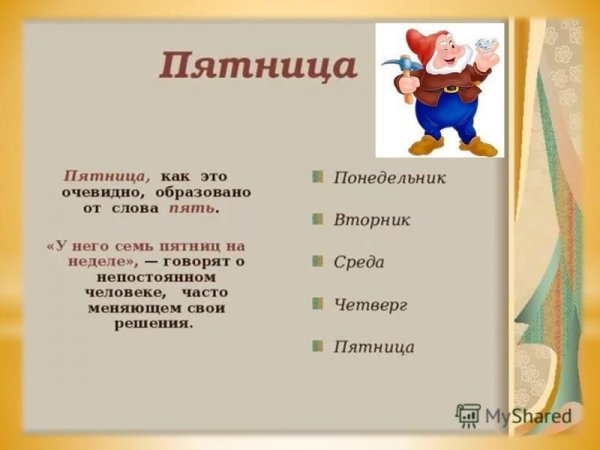 Пятница

Пятница, как это очевидно, образовано от слова пять.

«У него семь пятниц на неделе», — говорят о непостоянном человеке, часто меняющем свои решения.

Понедельник

Вторник

Среда

Четверг

Пятница

MyShared